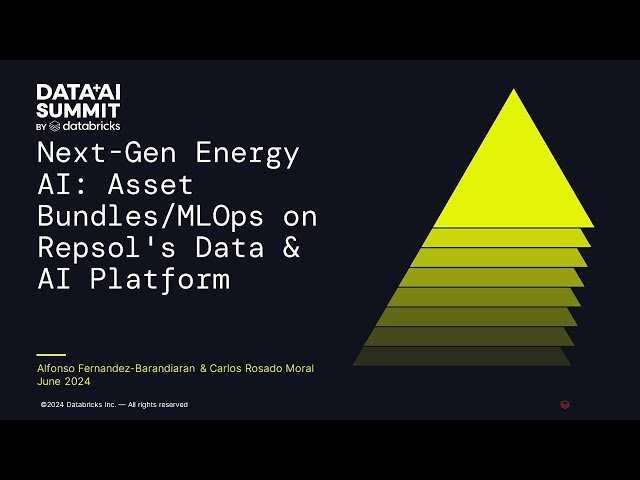 DATA+AI SUMMIT
BY databricks

Next-Gen Energy AI: Asset Bundles/MLOps on Repsol's Data & AI Platform

Alfonso Fernandez-Barandiaran & Carlos Rosado Moral
June 2024

©2024 Databricks Inc. — All rights reserved